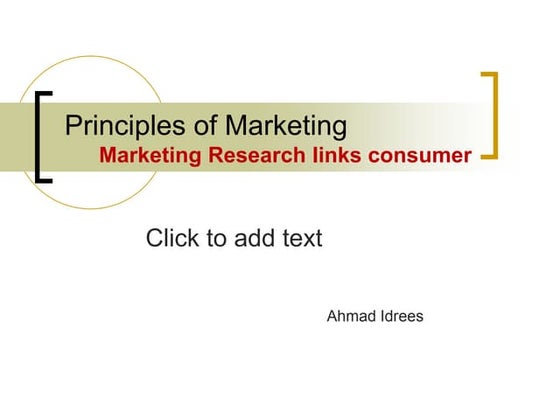 Principles of Marketing
Marketing Research links consumer

Click to add text

Ahmad Idrees